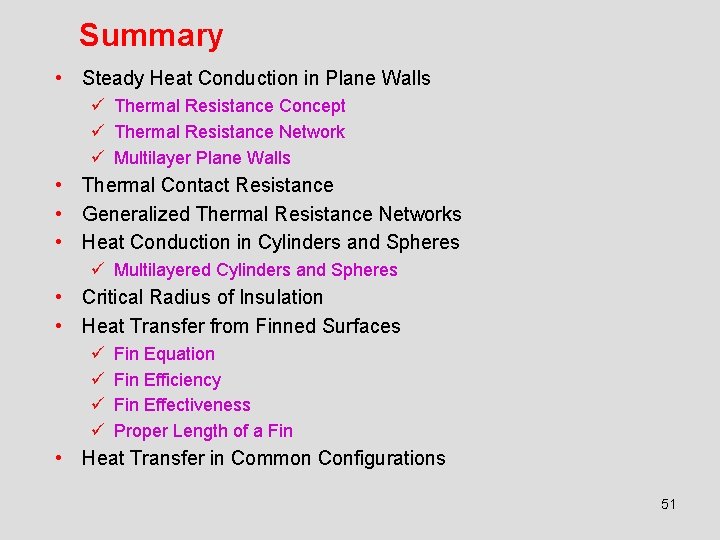 Summary

• Steady Heat Conduction in Plane Walls
  ✓ Thermal Resistance Concept
  ✓ Thermal Resistance Network
  ✓ Multilayer Plane Walls
• Thermal Contact Resistance
• Generalized Thermal Resistance Networks
• Heat Conduction in Cylinders and Spheres
  ✓ Multilayered Cylinders and Spheres
• Critical Radius of Insulation
• Heat Transfer from Finned Surfaces
  ✓ Fin Equation
  ✓ Fin Efficiency
  ✓ Fin Effectiveness
  ✓ Proper Length of a Fin
• Heat Transfer in Common Configurations

51